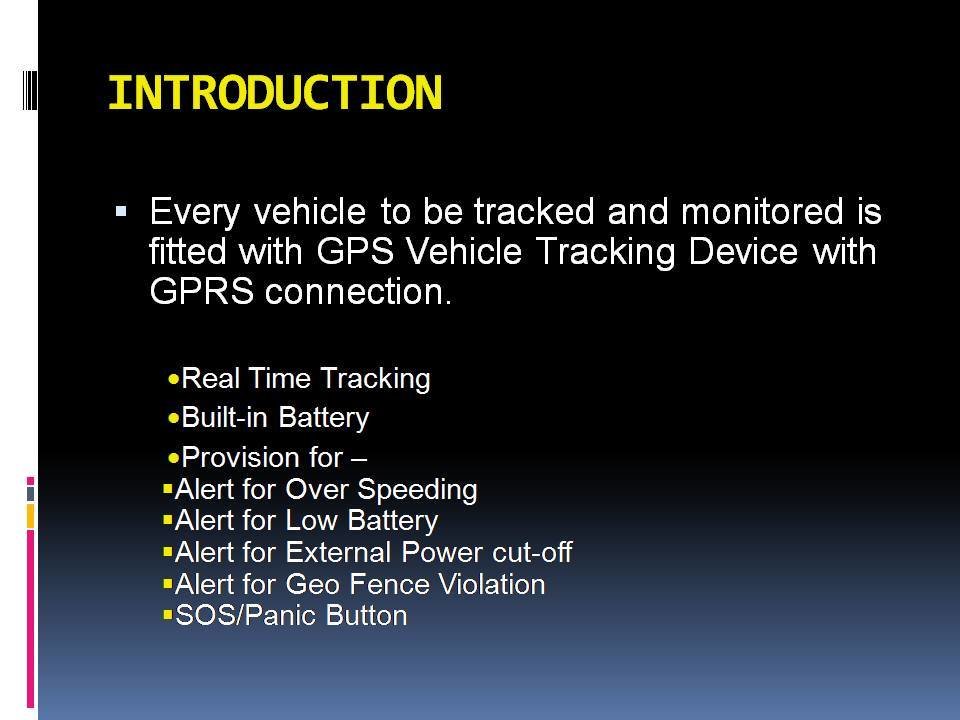 INTRODUCTION

▪ Every vehicle to be tracked and monitored is fitted with GPS Vehicle Tracking Device with GPRS connection.

•Real Time Tracking
•Built-in Battery
•Provision for –
▪Alert for Over Speeding
▪Alert for Low Battery
▪Alert for External Power cut-off
▪Alert for Geo Fence Violation
▪SOS/Panic Button